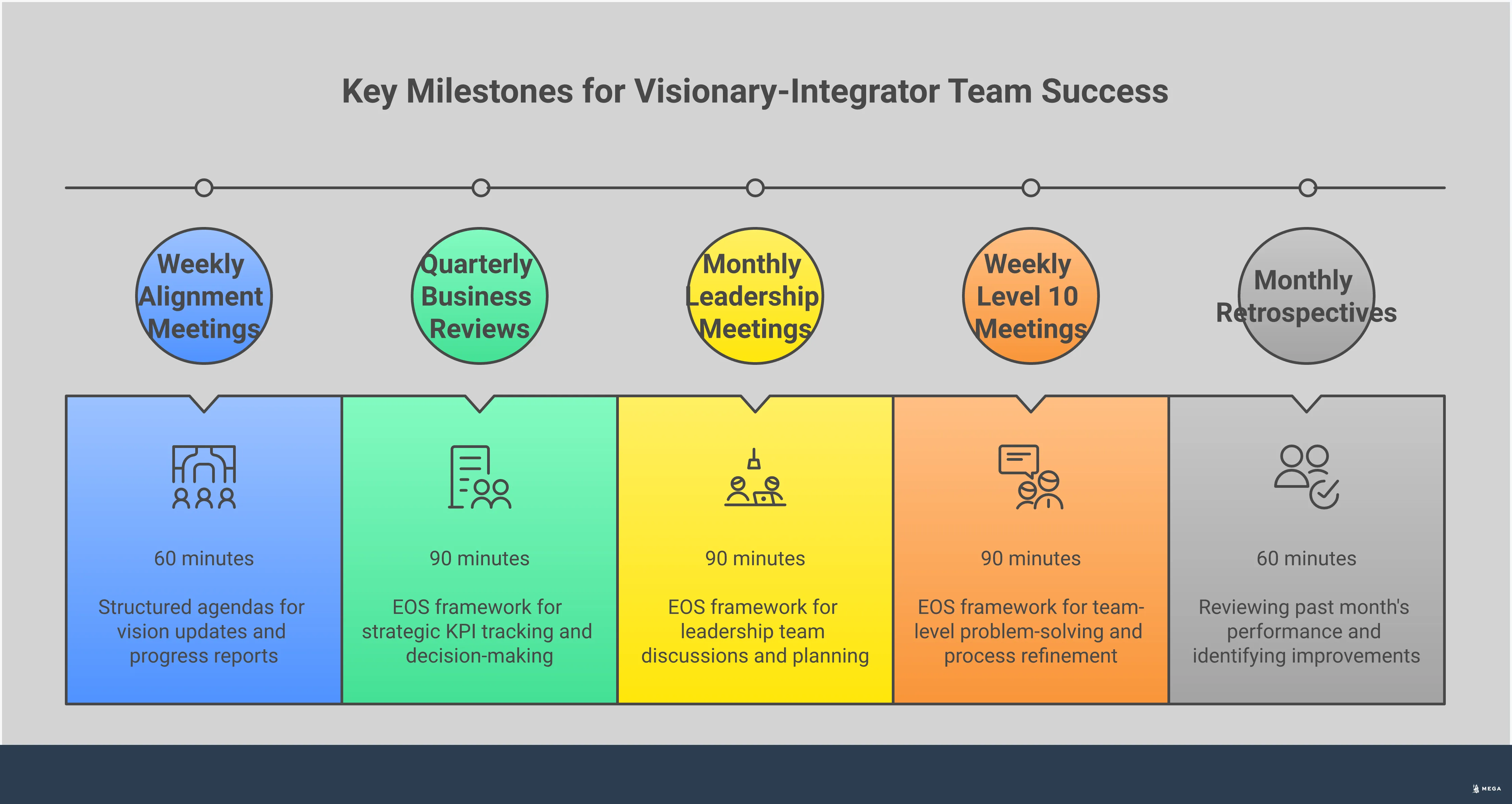 Key Milestones for Visionary-Integrator Team Success

Weekly Alignment Meetings

60 minutes

Structured agendas for vision updates and progress reports

Quarterly Business Reviews

90 minutes

EOS framework for strategic KPI tracking and decision-making

Monthly Leadership Meetings

90 minutes

EOS framework for leadership team discussions and planning

Weekly Level 10 Meetings

90 minutes

EOS framework for team-level problem-solving and process refinement

Monthly Retrospectives

60 minutes

Reviewing past month's performance and identifying improvements

MEGA